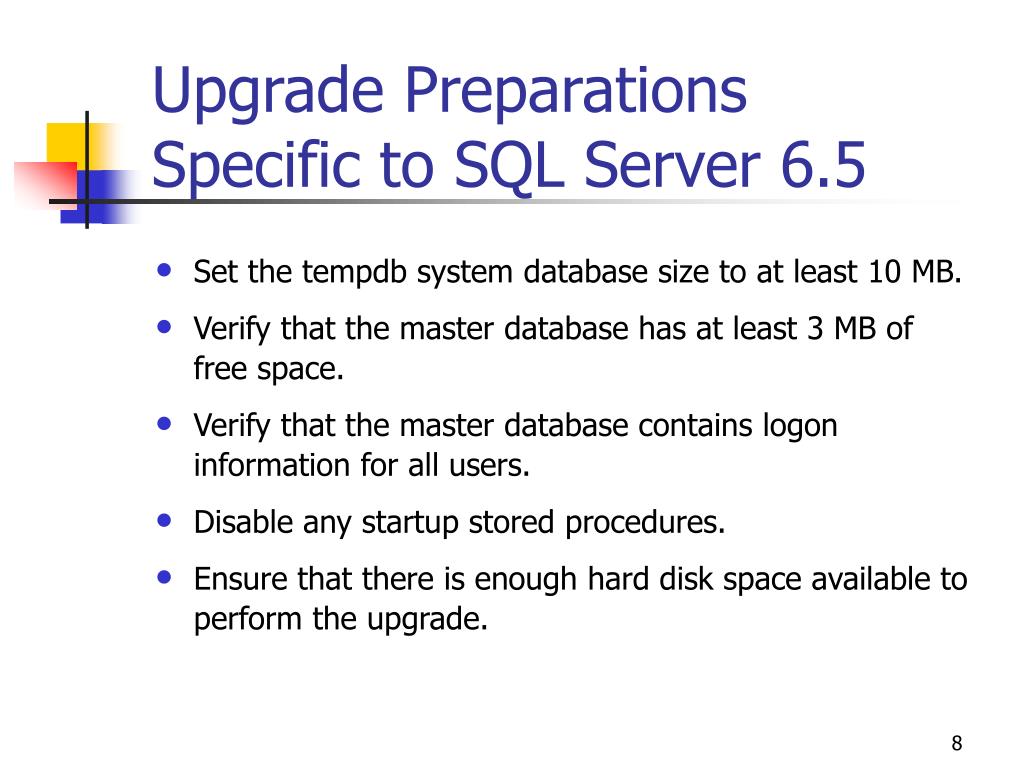 Upgrade Preparations Specific to SQL Server 6.5

- Set the tempdb system database size to at least 10 MB.
- Verify that the master database has at least 3 MB of free space.
- Verify that the master database contains logon information for all users.
- Disable any startup stored procedures.
- Ensure that there is enough hard disk space available to perform the upgrade.

8